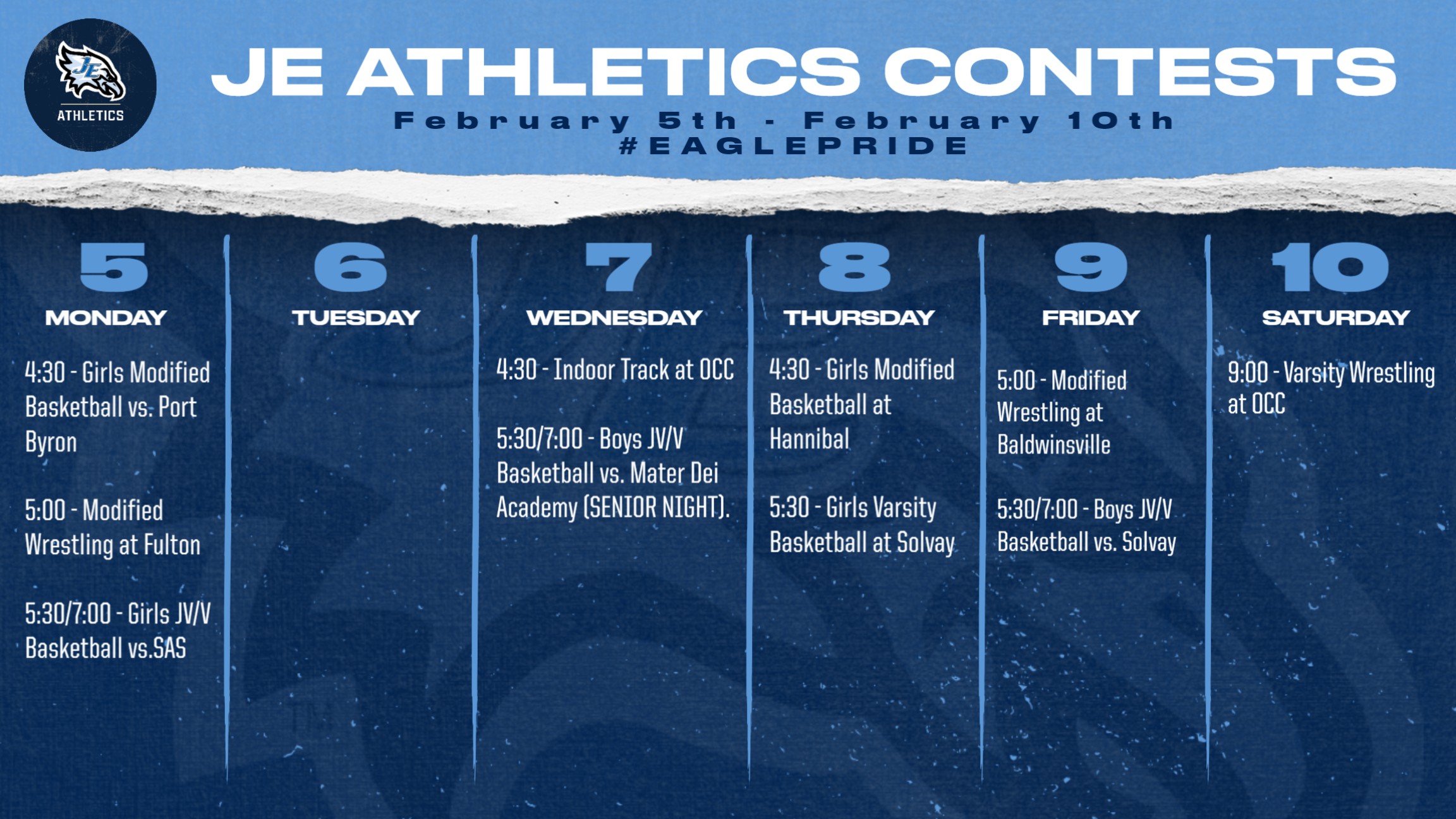 JE
ATHLETICS

JE ATHLETICS CONTESTS
February 5th - February 10th
#EAGLEPRIDE

5
MONDAY
4:30 - Girls Modified Basketball vs. Port Byron

5:00 - Modified Wrestling at Fulton

5:30/7:00 - Girls JV/V Basketball vs.SAS

6
TUESDAY

7
WEDNESDAY
4:30 - Indoor Track at OCC

5:30/7:00 - Boys JV/V Basketball vs. Mater Dei Academy (SENIOR NIGHT).

8
THURSDAY
4:30 - Girls Modified Basketball at Hannibal

5:30 - Girls Varsity Basketball at Solvay

9
FRIDAY
5:00 - Modified Wrestling at Baldwinsville

5:30/7:00 - Boys JV/V Basketball vs. Solvay

10
SATURDAY
9:00 - Varsity Wrestling at OCC